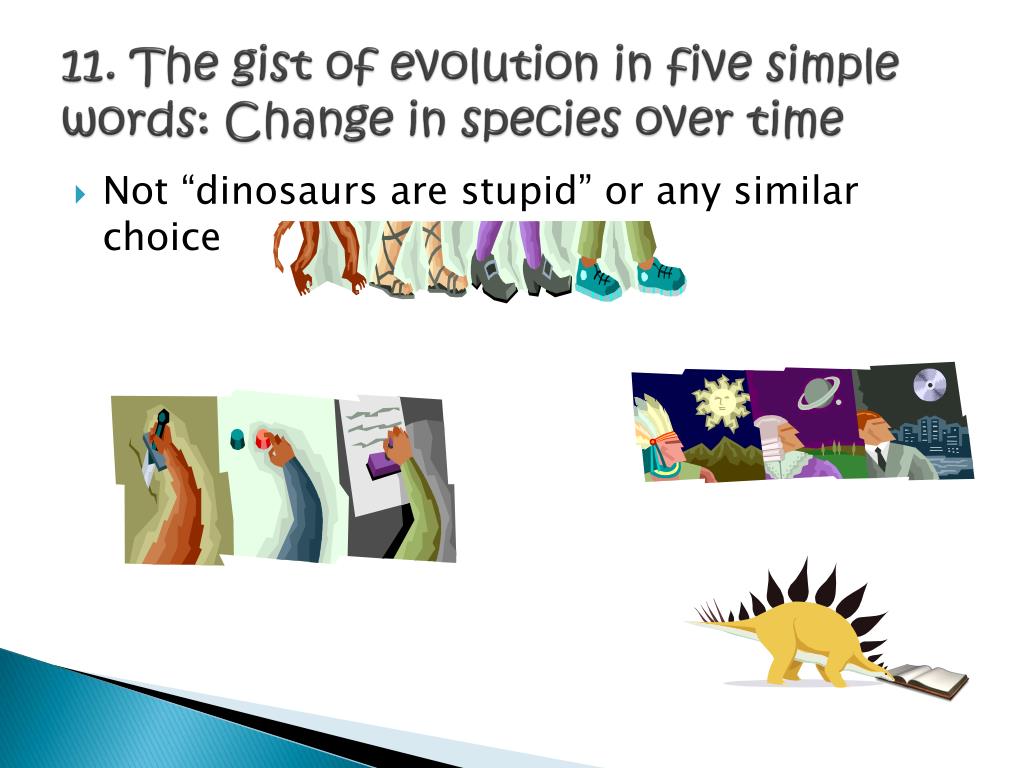 11. The gist of evolution in five simple words: Change in species over time

Not “dinosaurs are stupid” or any similar choice